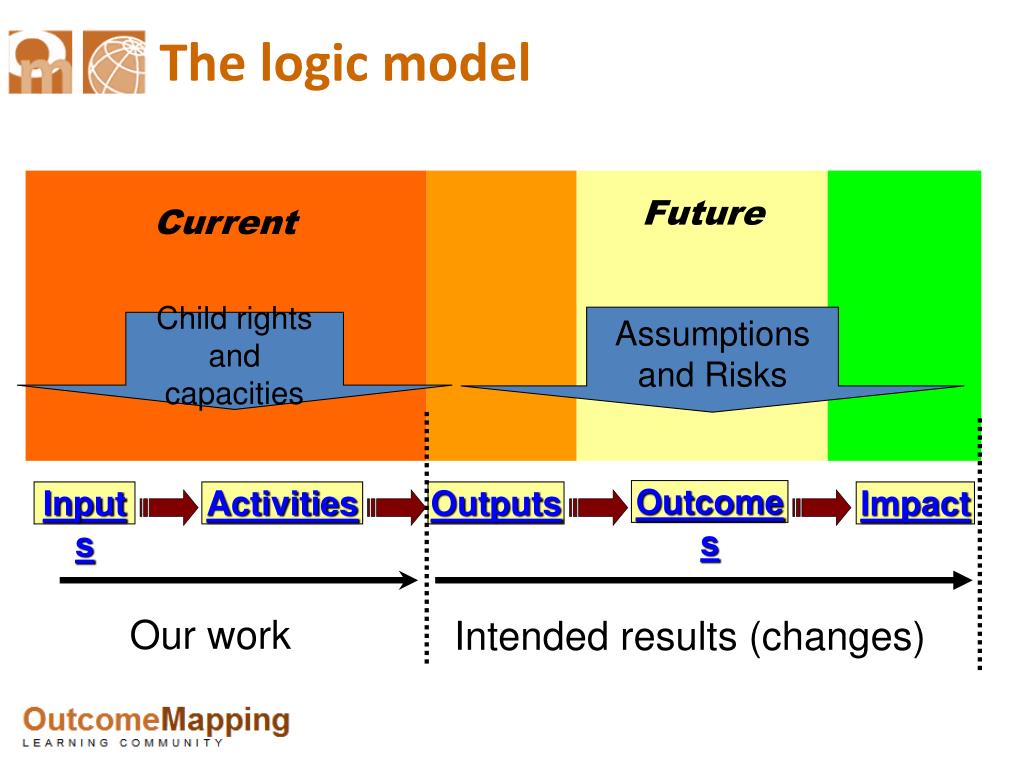 The logic model

Current

Future

Child rights and capacities

Assumptions and Risks

Inputs

Activities

Outputs

Outcomes

Impact

Our work

Intended results (changes)

OutcomeMapping
LEARNING COMMUNITY